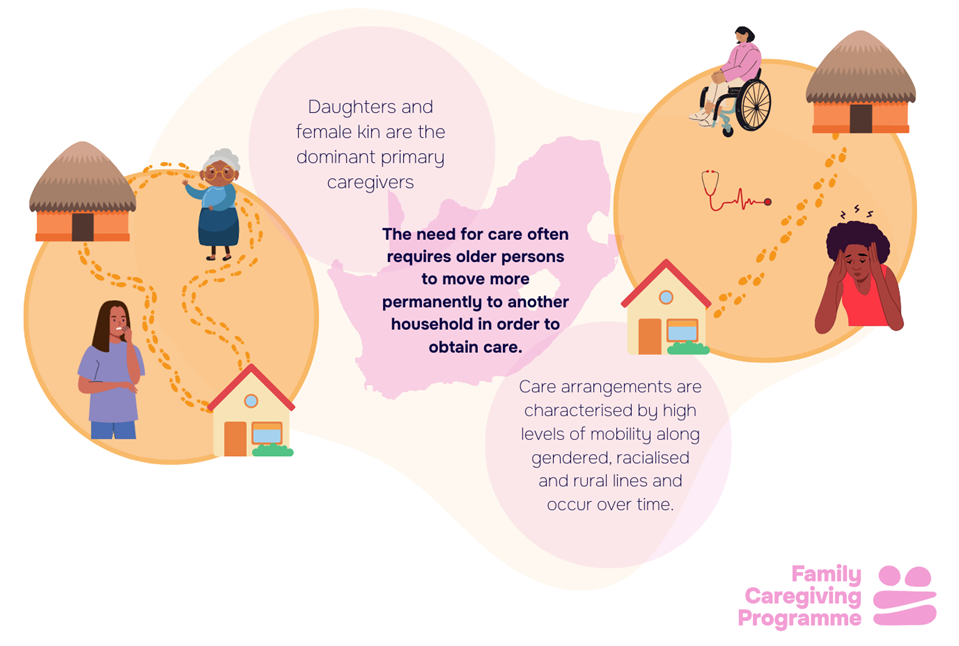 Daughters and female kin are the dominant primary caregivers

The need for care often requires older persons to move more permanently to another household in order to obtain care.

Care arrangements are characterised by high levels of mobility along gendered, racialised and rural lines and occur over time.

Family Caregiving Programme